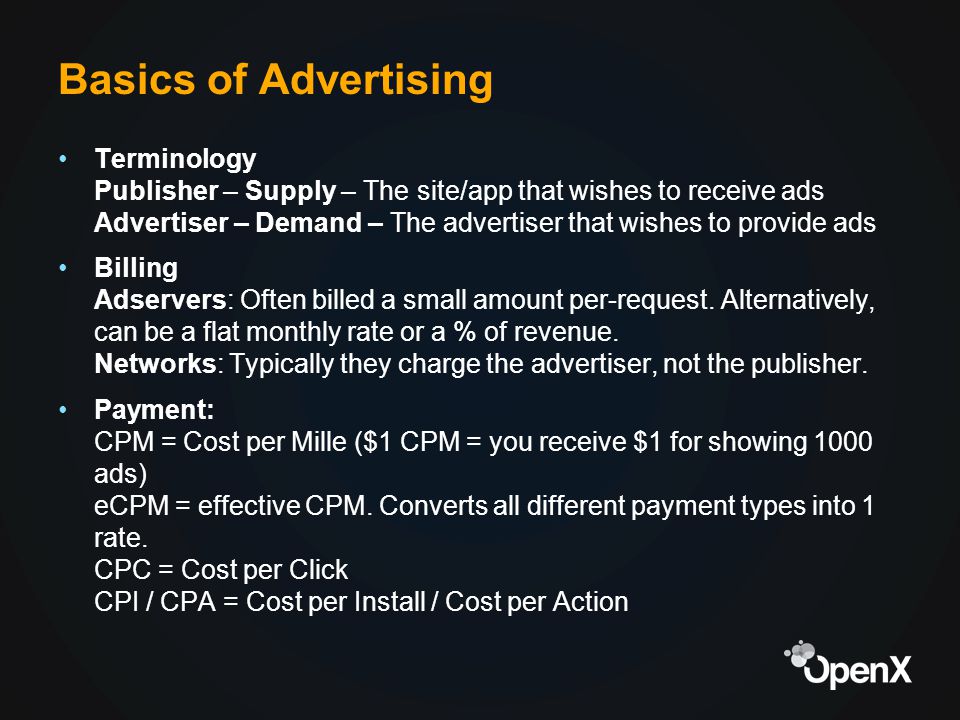 Basics of Advertising

• Terminology
Publisher – Supply – The site/app that wishes to receive ads
Advertiser – Demand – The advertiser that wishes to provide ads

• Billing
Adservers: Often billed a small amount per-request. Alternatively, can be a flat monthly rate or a % of revenue.
Networks: Typically they charge the advertiser, not the publisher.

• Payment:
CPM = Cost per Mille (\$1 CPM = you receive \$1 for showing 1000 ads)
eCPM = effective CPM. Converts all different payment types into 1 rate.
CPC = Cost per Click
CPI / CPA = Cost per Install / Cost per Action

OpenX